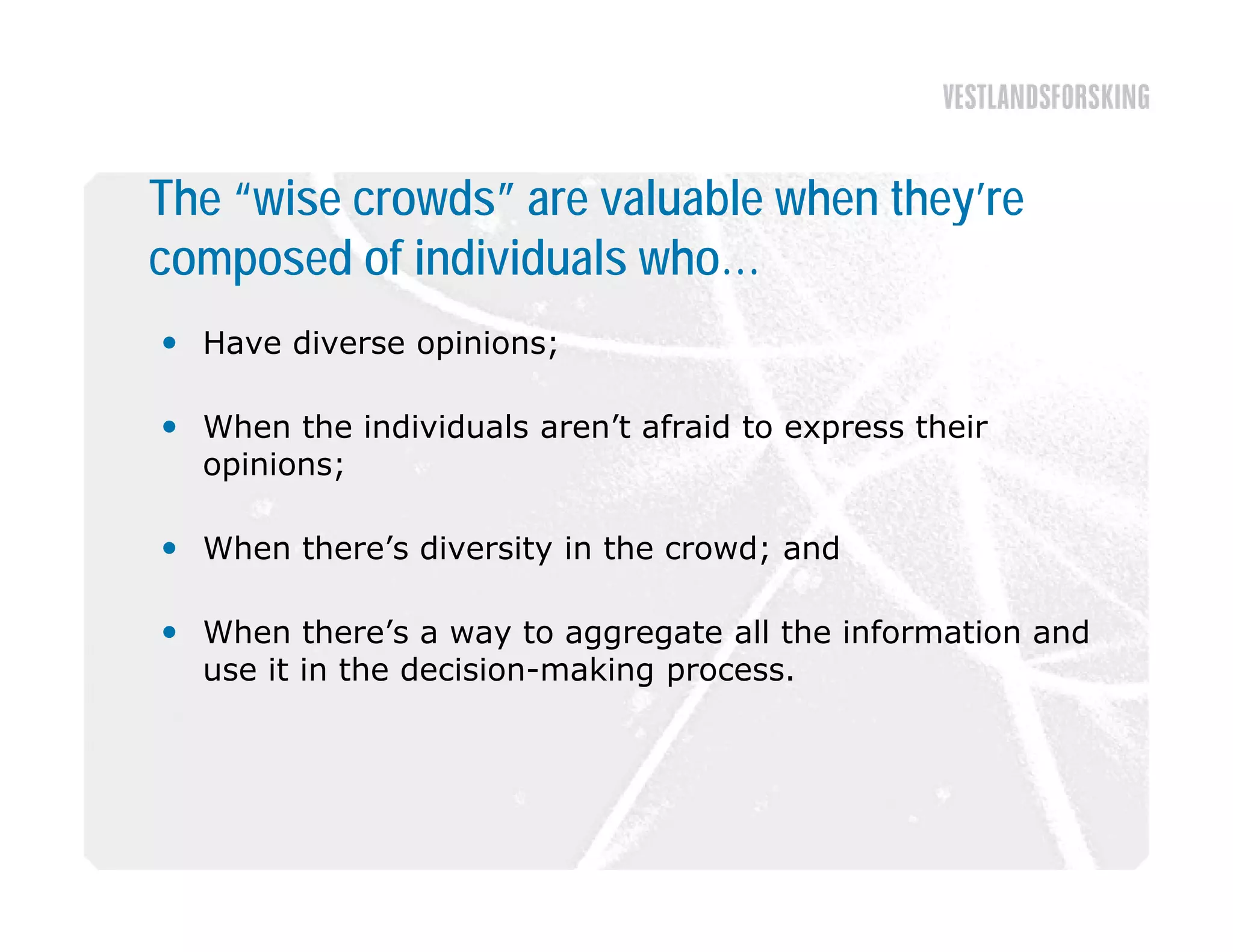 VESTLANDSFORSKING

The “wise crowds” are valuable when they’re composed of individuals who…

• Have diverse opinions;

• When the individuals aren’t afraid to express their opinions;

• When there’s diversity in the crowd; and

• When there’s a way to aggregate all the information and use it in the decision-making process.